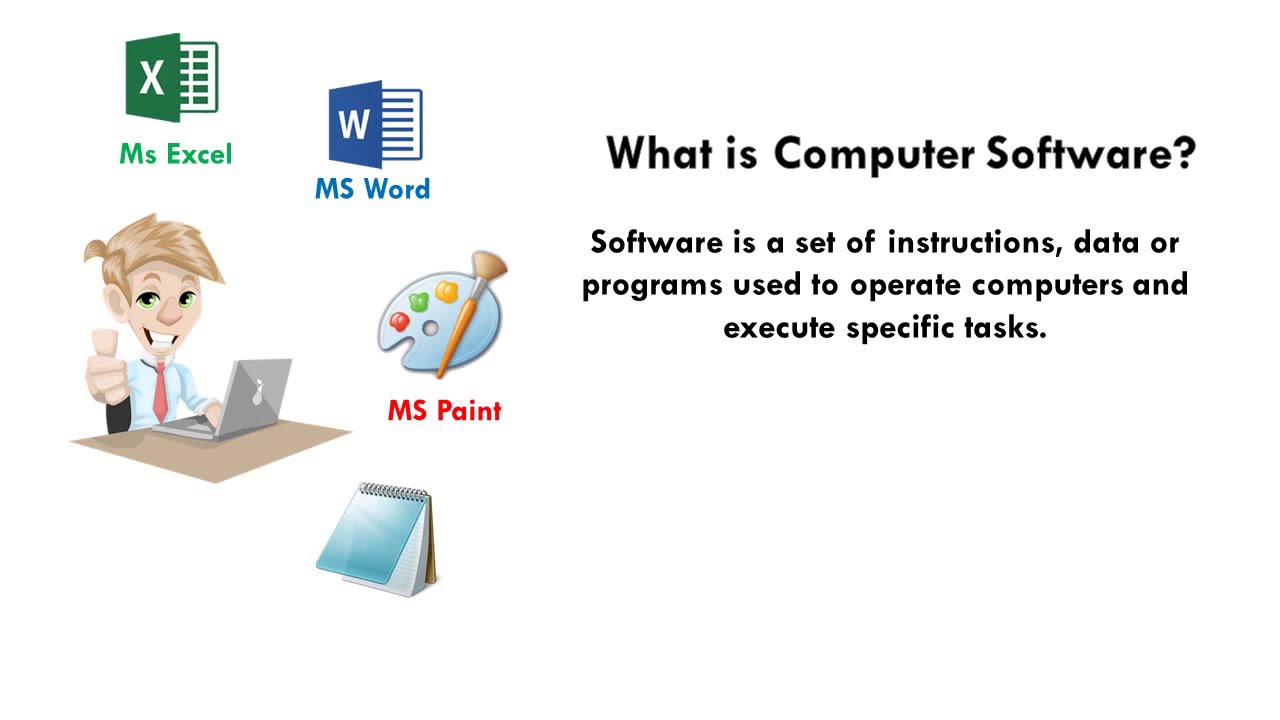 X

Ms Excel

W

MS Word

MS Paint

What is Computer Software?

Software is a set of instructions, data or programs used to operate computers and execute specific tasks.